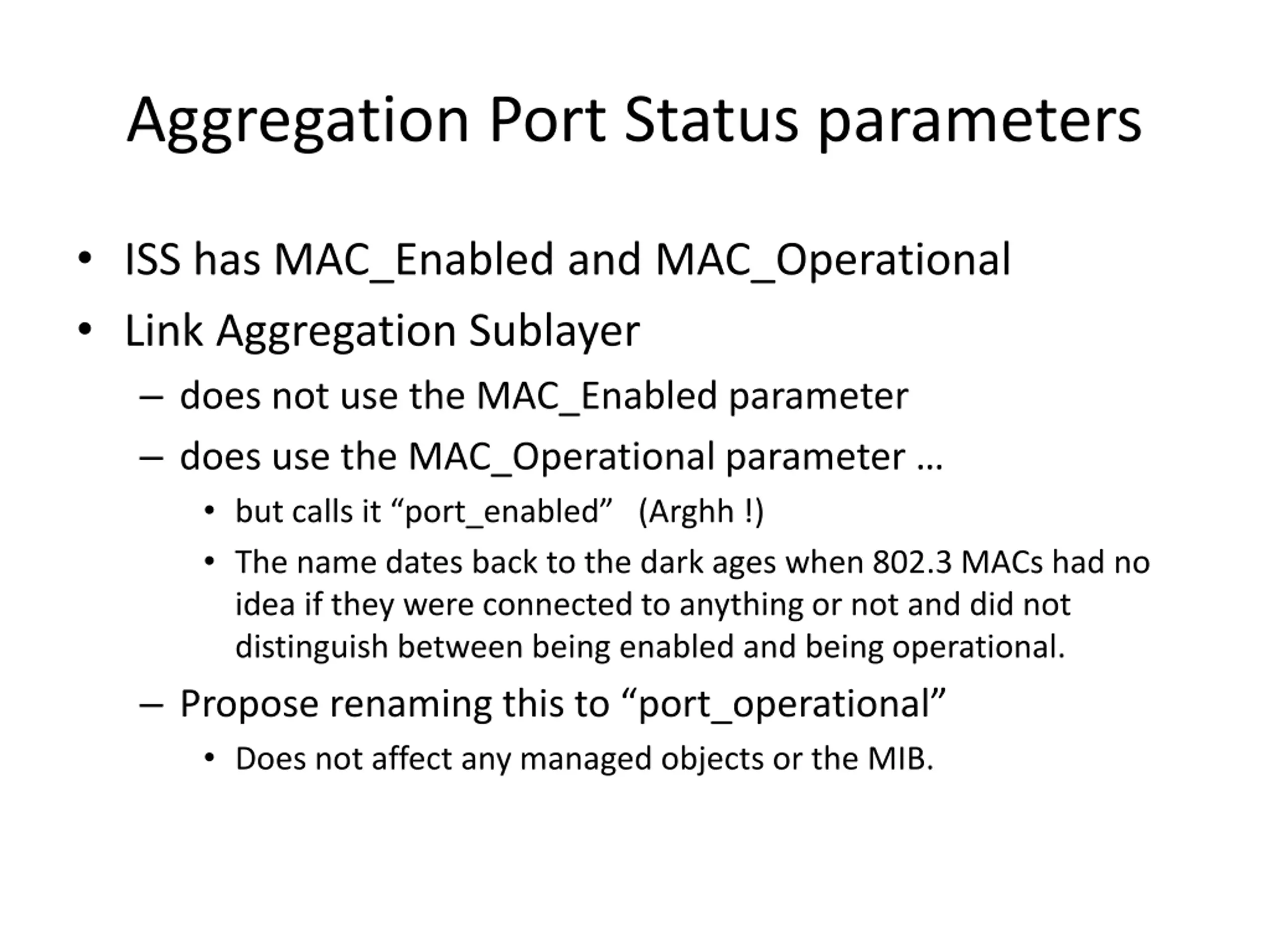 Aggregation Port Status parameters

• ISS has MAC_Enabled and MAC_Operational
• Link Aggregation Sublayer
– does not use the MAC_Enabled parameter
– does use the MAC_Operational parameter …
• but calls it “port_enabled” (Arghh !)
• The name dates back to the dark ages when 802.3 MACs had no idea if they were connected to anything or not and did not distinguish between being enabled and being operational.
– Propose renaming this to “port_operational”
• Does not affect any managed objects or the MIB.